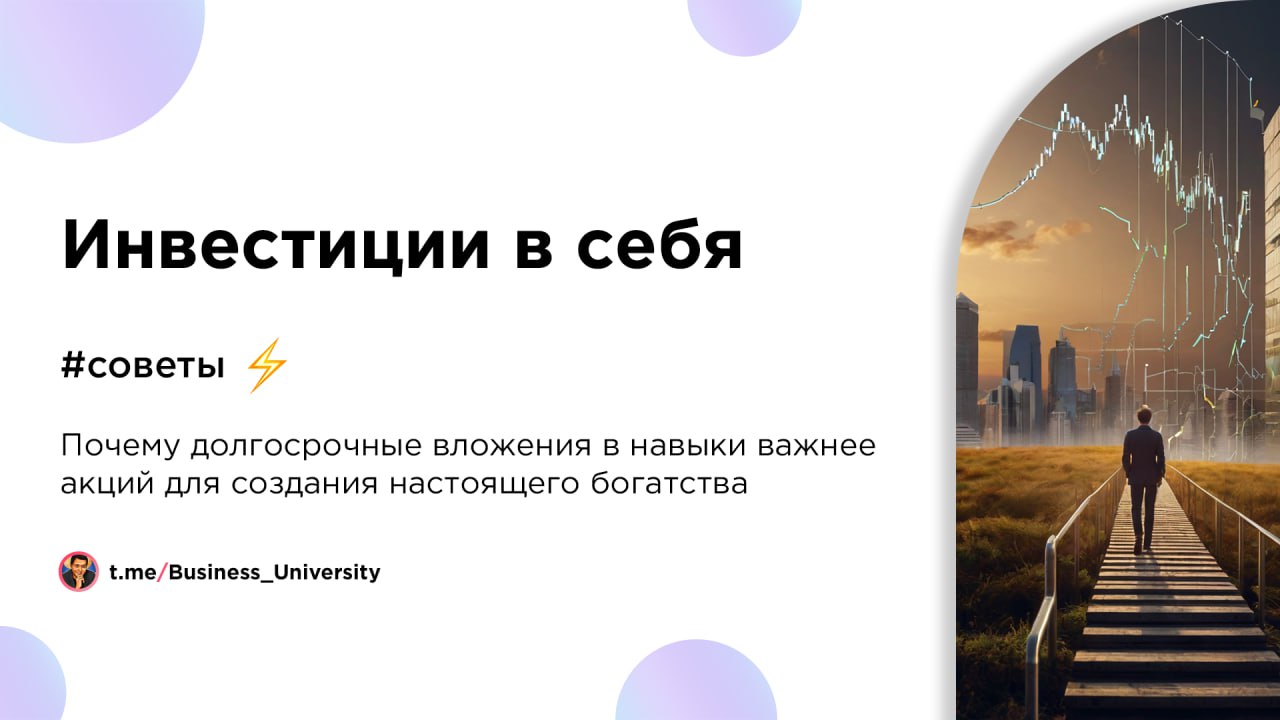 Инвестиции в себя

#советы ⚡

Почему долгосрочные вложения в навыки важнее акций для создания настоящего богатства

t.me/Business_University